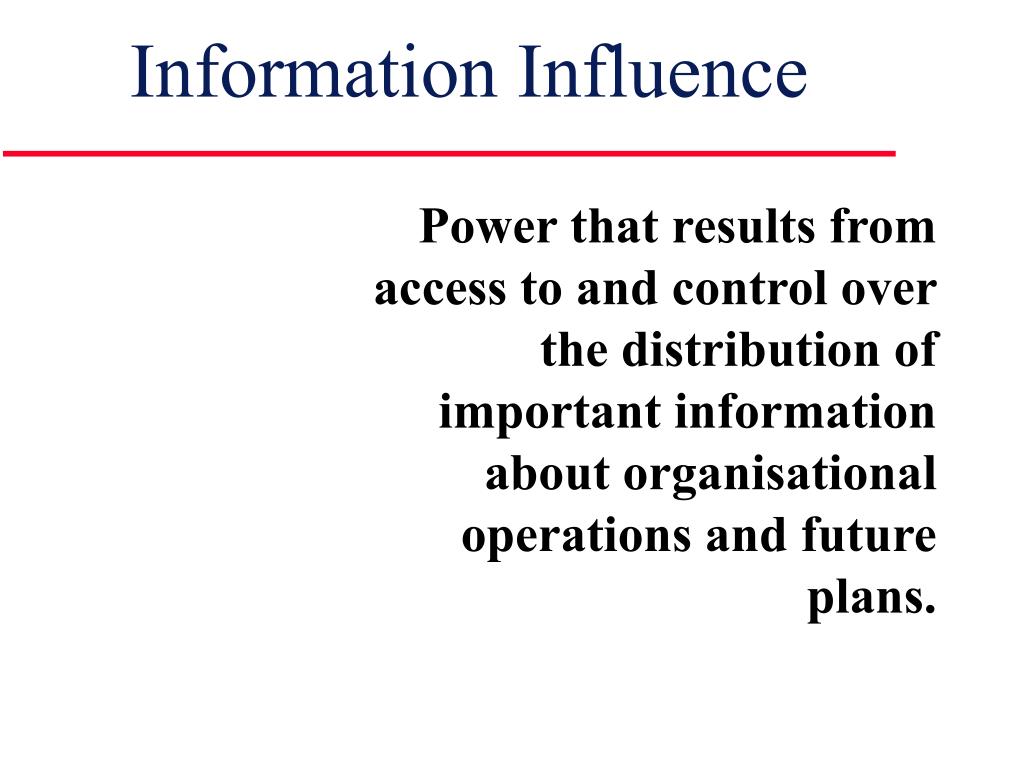 Information Influence

Power that results from access to and control over the distribution of important information about organisational operations and future plans.